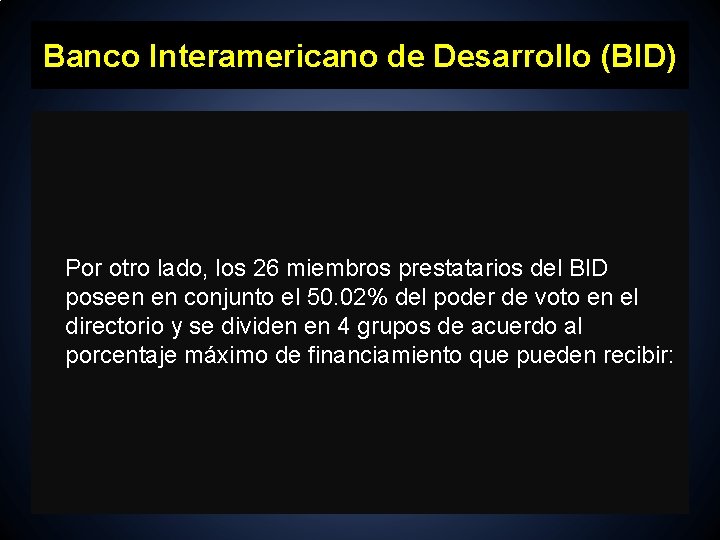 Banco Interamericano de Desarrollo (BID)

Por otro lado, los 26 miembros prestatarios del BID poseen en conjunto el 50.02% del poder de voto en el directorio y se dividen en 4 grupos de acuerdo al porcentaje máximo de financiamiento que pueden recibir: